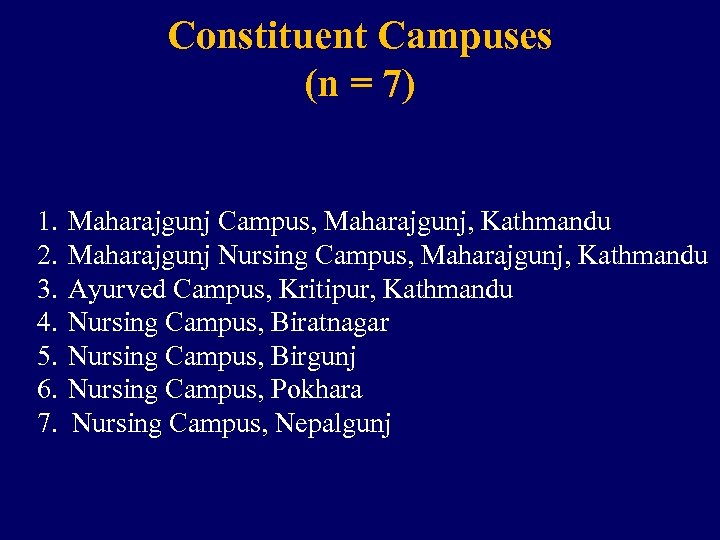 Constituent Campuses
(n = 7)

1. Maharajgunj Campus, Maharajgunj, Kathmandu
2. Maharajgunj Nursing Campus, Maharajgunj, Kathmandu
3. Ayurved Campus, Kritipur, Kathmandu
4. Nursing Campus, Biratnagar
5. Nursing Campus, Birgunj
6. Nursing Campus, Pokhara
7. Nursing Campus, Nepalgunj